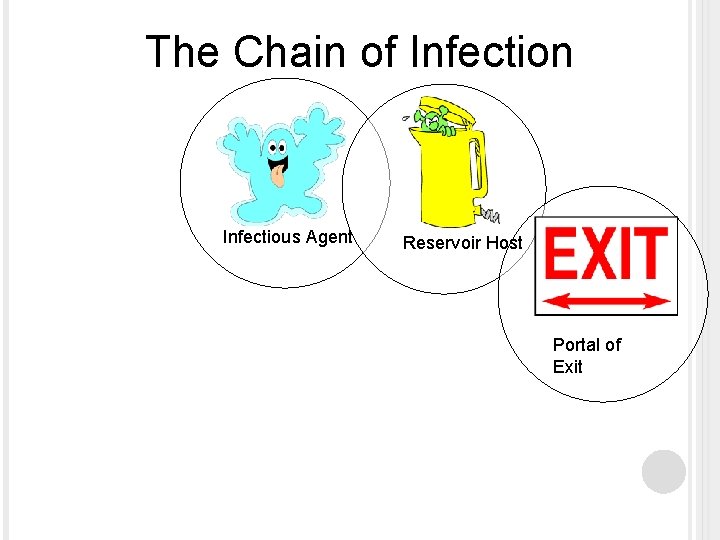 The Chain of Infection

Infectious Agent

Reservoir Host

EXIT

Portal of Exit